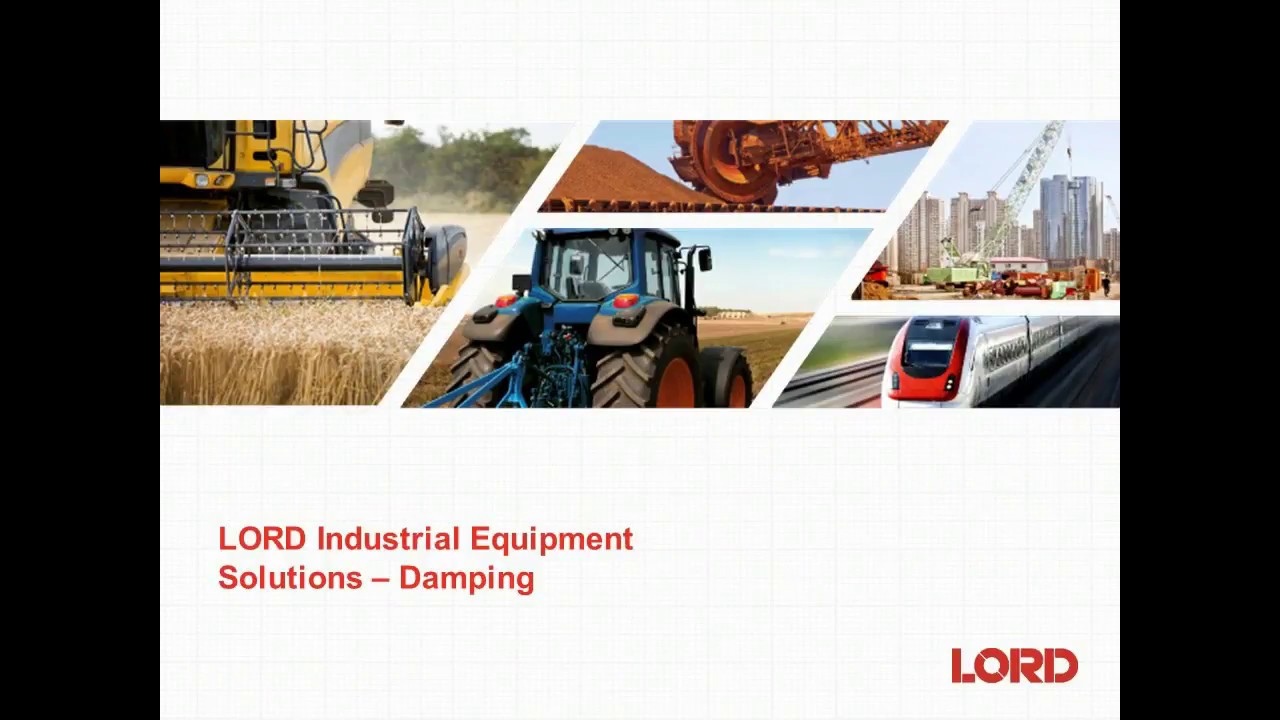 LORD Industrial Equipment Solutions – Damping

LORD